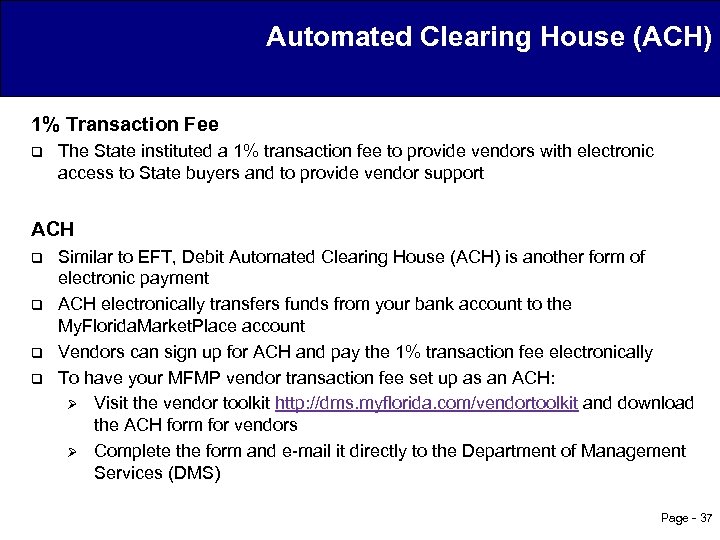 Automated Clearing House (ACH)

1% Transaction Fee

❑ The State instituted a 1% transaction fee to provide vendors with electronic access to State buyers and to provide vendor support

ACH

❑ Similar to EFT, Debit Automated Clearing House (ACH) is another form of electronic payment

❑ ACH electronically transfers funds from your bank account to the MyFloridaMarketPlace account

❑ Vendors can sign up for ACH and pay the 1% transaction fee electronically

❑ To have your MFMP vendor transaction fee set up as an ACH:

➢ Visit the vendor toolkit http://dms.myflorida.com/vendortoolkit and download the ACH form for vendors

➢ Complete the form and e-mail it directly to the Department of Management Services (DMS)

Page - 37